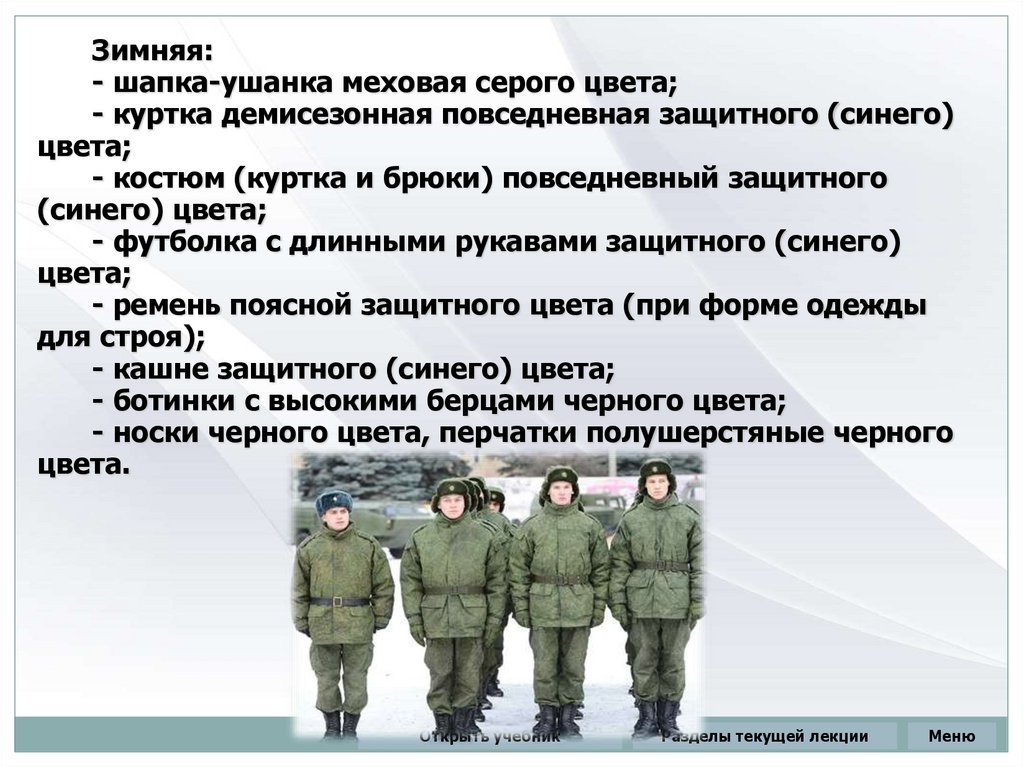 Зимняя:
- шапка-ушанка меховая серого цвета;
- куртка демисезонная повседневная защитного (синего) цвета;
- костюм (куртка и брюки) повседневный защитного (синего) цвета;
- футболка с длинными рукавами защитного (синего) цвета;
- ремень поясной защитного цвета (при форме одежды для строя);
- кашне защитного (синего) цвета;
- ботинки с высокими берцами черного цвета;
- носки черного цвета, перчатки полушерстяные черного цвета.

Открыть учебник
Разделы текущей лекции
Меню